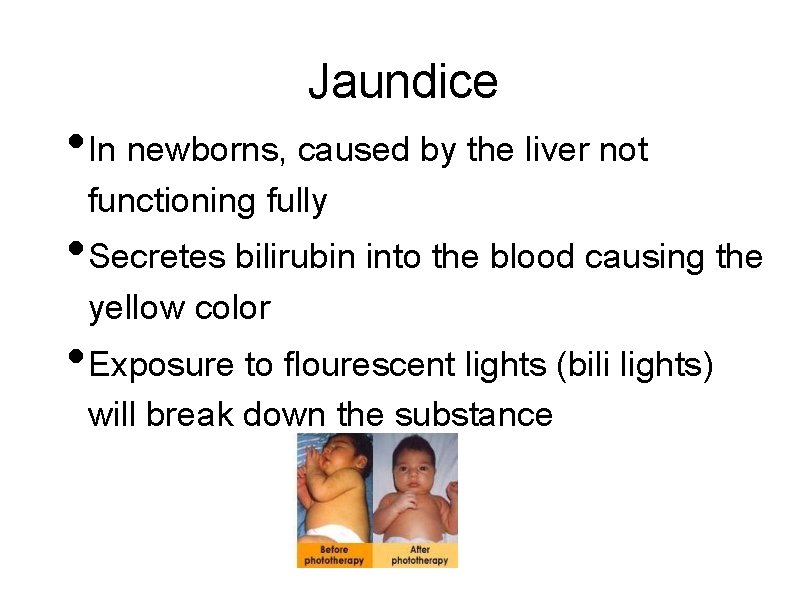 Jaundice

• In newborns, caused by the liver not functioning fully

• Secretes bilirubin into the blood causing the yellow color

• Exposure to flourescent lights (bili lights) will break down the substance

Before phototherapy

After phototherapy